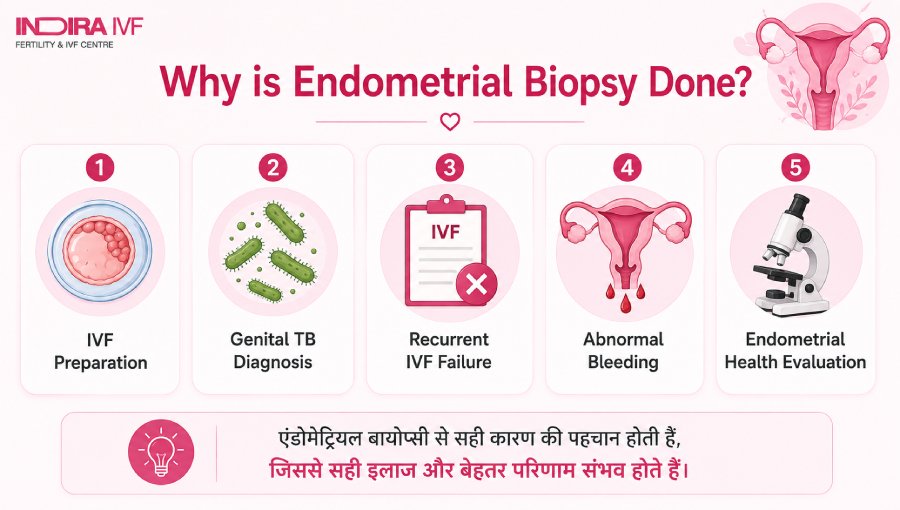 INDIRA IVF
FERTILITY & IVF CENTRE

Why is Endometrial Biopsy Done?

1
IVF Preparation

2
Genital TB Diagnosis

3
IVF
Recurrent IVF Failure

4
Abnormal Bleeding

5
Endometrial Health Evaluation

एंडोमेट्रियल बायोप्सी से सही कारण की पहचान होती हैं,
जिससे सही इलाज और बेहतर परिणाम संभव होते हैं।